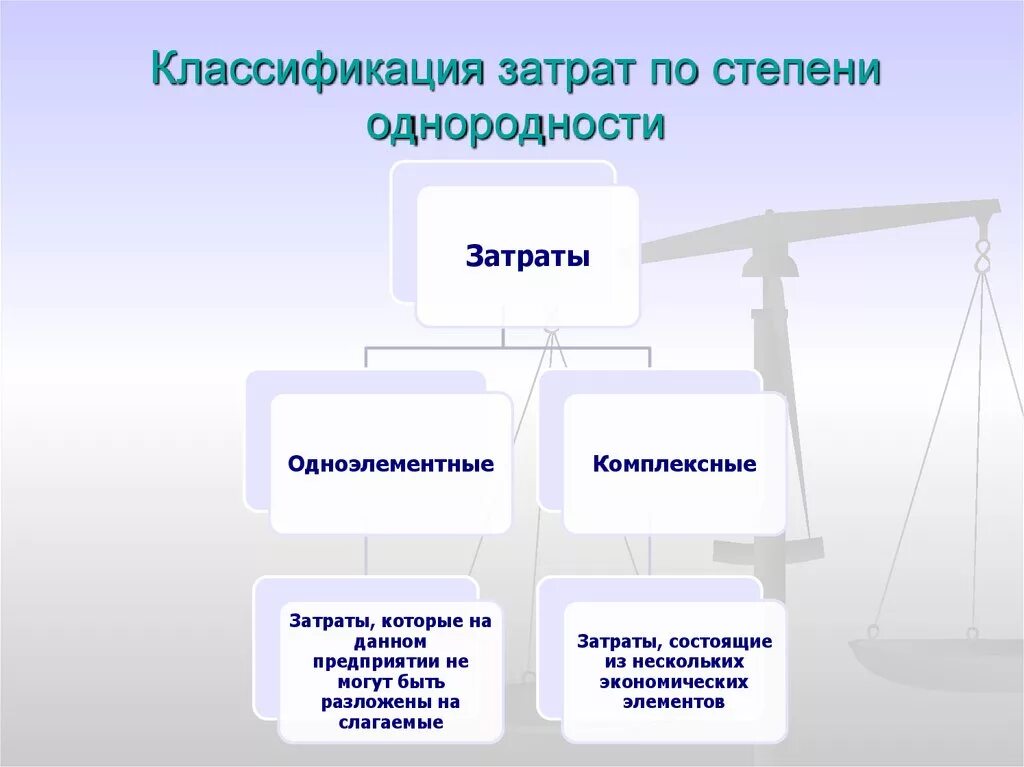 Классификация затрат по степени однородности

Затраты

Одноэлементные

Комплексные

Затраты, которые на данном предприятии не могут быть разложены на слагаемые

Затраты, состоящие из нескольких экономических элементов